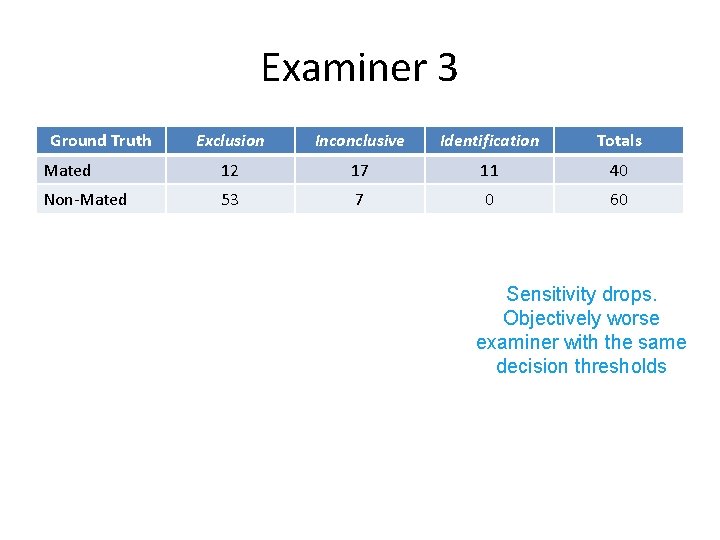 Examiner 3

| Ground Truth | Exclusion | Inconclusive | Identification | Totals |
|---|---|---|---|---|
| Mated | 12 | 17 | 11 | 40 |
| Non-Mated | 53 | 7 | 0 | 60 |

Sensitivity drops. Objectively worse examiner with the same decision thresholds